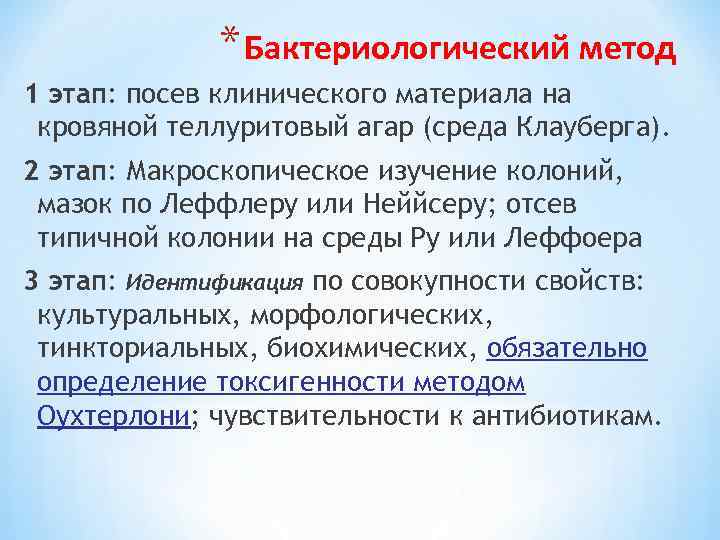 *Бактериологический метод

1 этап: посев клинического материала на кровяной теллуритовый агар (среда Клауберга).

2 этап: Макроскопическое изучение колоний, мазок по Леффлеру или Неййсеру; отсев типичной колонии на среды Ру или Леффоера

3 этап: Идентификация по совокупности свойств: культуральных, морфологических, тинкториальных, биохимических, обязательно определение токсигенности методом Оухтерлони; чувствительности к антибиотикам.